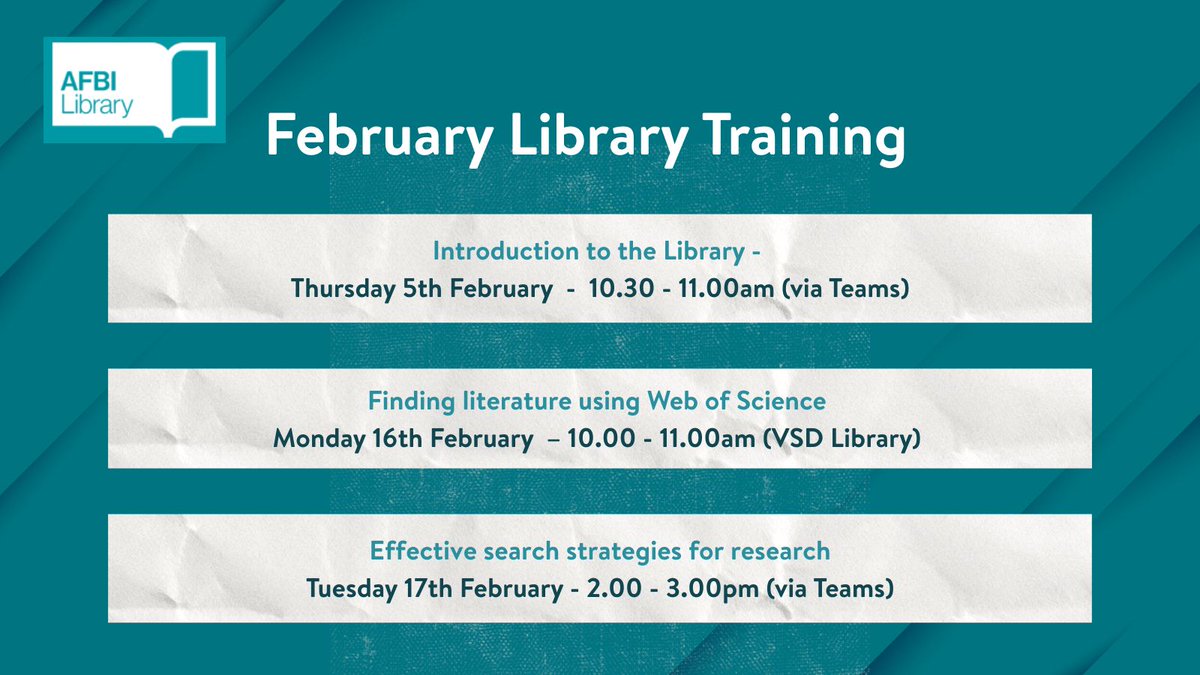 AFBI Library

February Library Training

Introduction to the Library -
Thursday 5th February - 10.30 - 11.00am (via Teams)

Finding literature using Web of Science
Monday 16th February – 10.00 - 11.00am (VSD Library)

Effective search strategies for research
Tuesday 17th February - 2.00 - 3.00pm (via Teams)